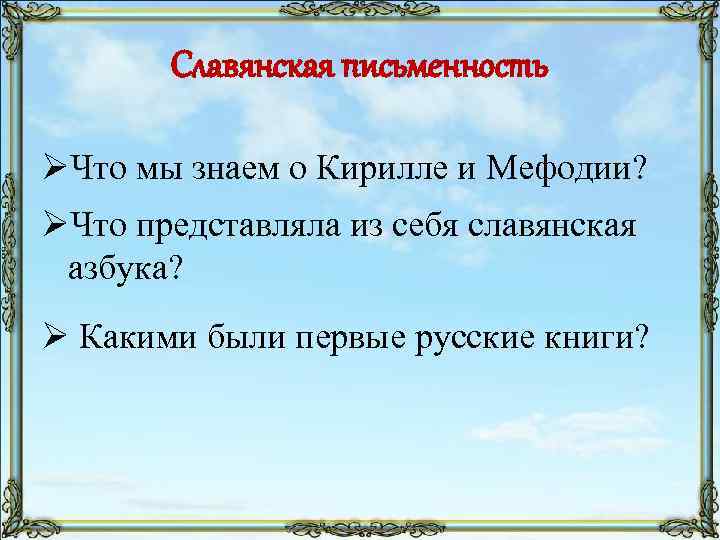 Славянская письменность

➢Что мы знаем о Кирилле и Мефодии?

➢Что представляла из себя славянская азбука?

➢ Какими были первые русские книги?